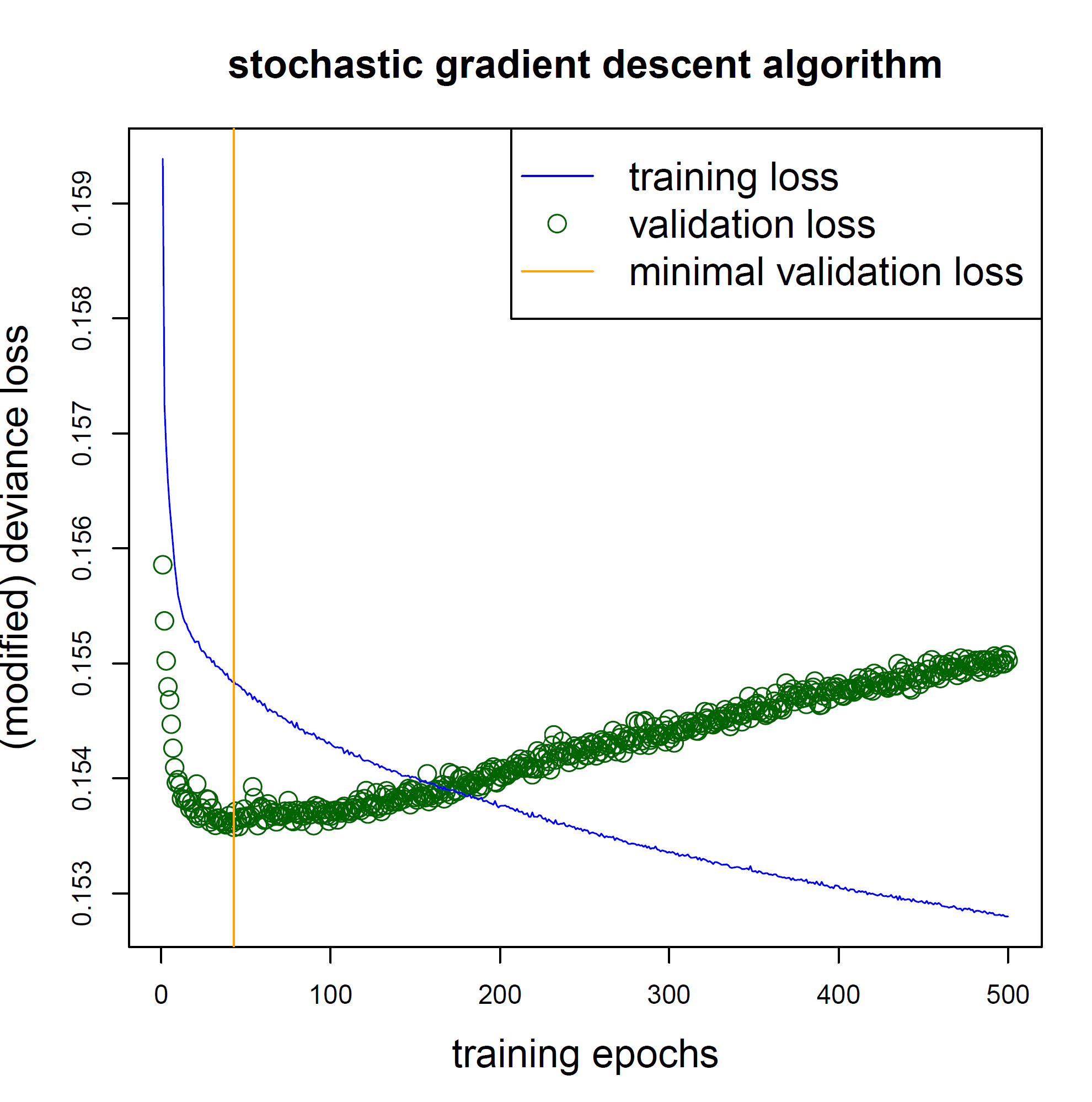 stochastic gradient descent algorithm

training loss
validation loss
minimal validation loss

(modified) deviance loss

0.159
0.158
0.157
0.156
0.155
0.154
0.153

0
100
200
300
400
500

training epochs